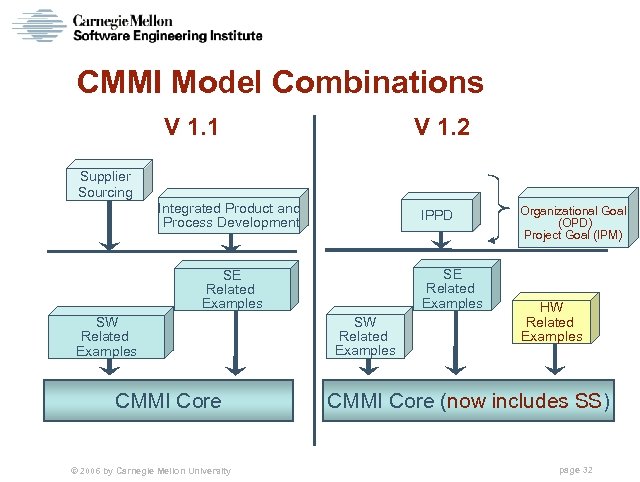 Carnegie Mellon
Software Engineering Institute

CMMI Model Combinations

V 1.1

Supplier Sourcing

Integrated Product and Process Development

SE Related Examples

SW Related Examples

CMMI Core

V 1.2

IPPD

Organizational Goal (OPD)
Project Goal (IPM)

SE Related Examples

SW Related Examples

HW Related Examples

CMMI Core (now includes SS)

© 2006 by Carnegie Mellon University

page 32